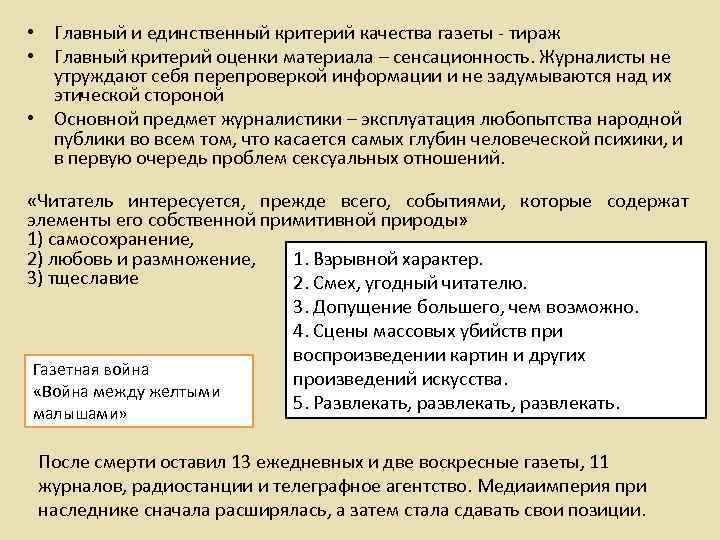 • Главный и единственный критерий качества газеты - тираж
• Главный критерий оценки материала – сенсационность. Журналисты не утруждают себя перепроверкой информации и не задумываются над их этической стороной
• Основной предмет журналистики – эксплуатация любопытства народной публики во всем том, что касается самых глубин человеческой психики, и в первую очередь проблем сексуальных отношений.

«Читатель интересуется, прежде всего, событиями, которые содержат элементы его собственной примитивной природы»
1) самосохранение,
2) любовь и размножение,
3) тщеславие

1. Взрывной характер.
2. Смех, угодный читателю.
3. Допущение большего, чем возможно.
4. Сцены массовых убийств при воспроизведении картин и других произведений искусства.
5. Развлекать, развлекать, развлекать.

Газетная война
«Война между желтыми малышами»

После смерти оставил 13 ежедневных и две воскресные газеты, 11 журналов, радиостанции и телеграфное агентство. Медиаимперия при наследнике сначала расширялась, а затем стала сдавать свои позиции.